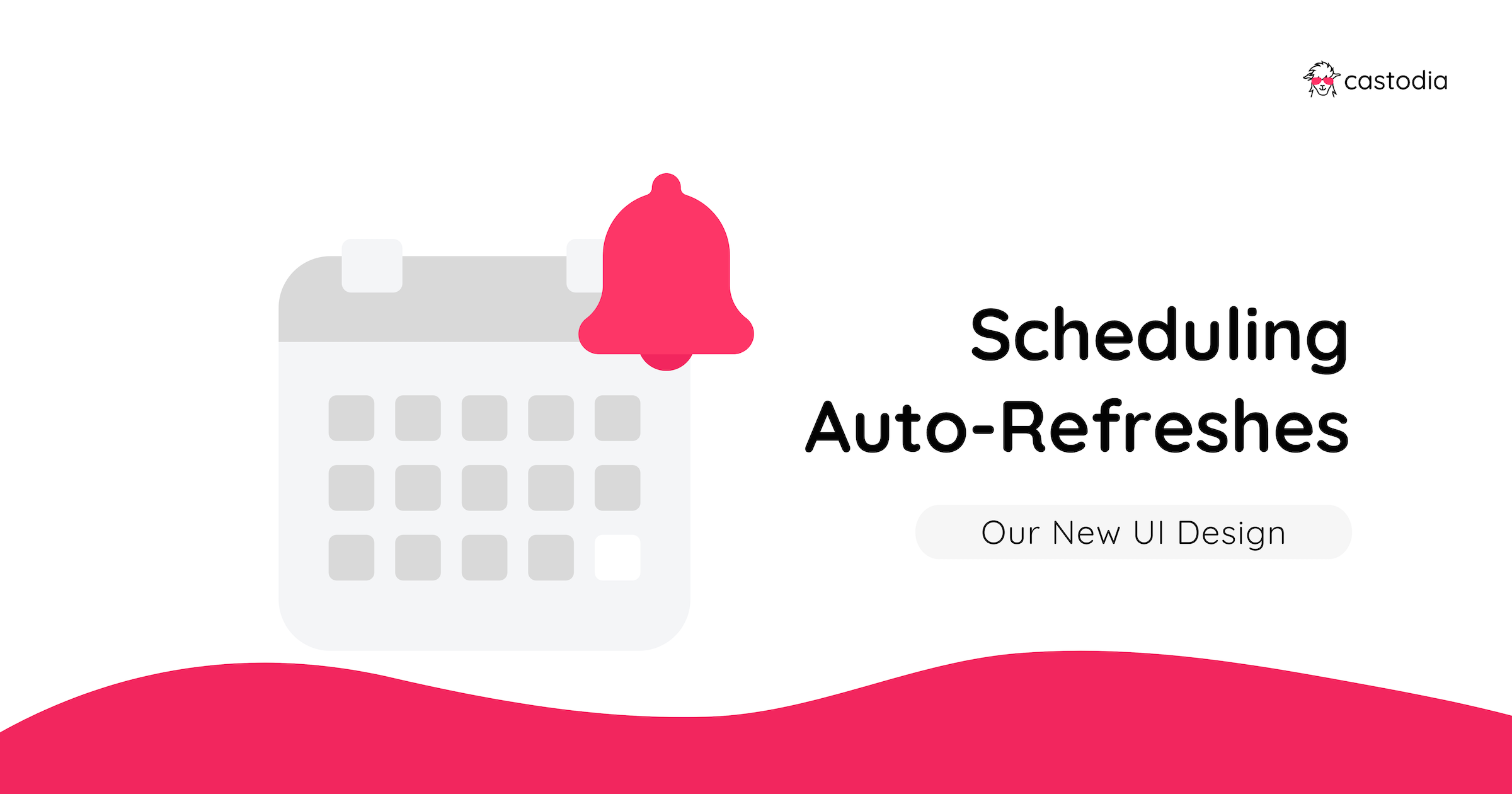 castodia

Scheduling Auto-Refreshes

Our New UI Design